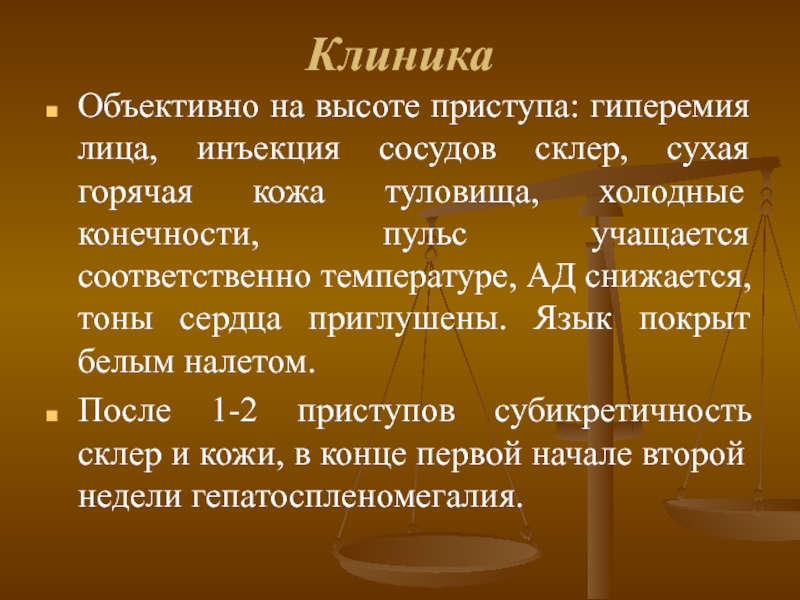 Клиника

Объективно на высоте приступа: гиперемия лица, инъекция сосудов склер, сухая горячая кожа туловища, холодные конечности, пульс учащается соответственно температуре, АД снижается, тоны сердца приглушены. Язык покрыт белым налетом.

После 1-2 приступов субикретичность склер и кожи, в конце первой начале второй недели гепатоспленомегалия.